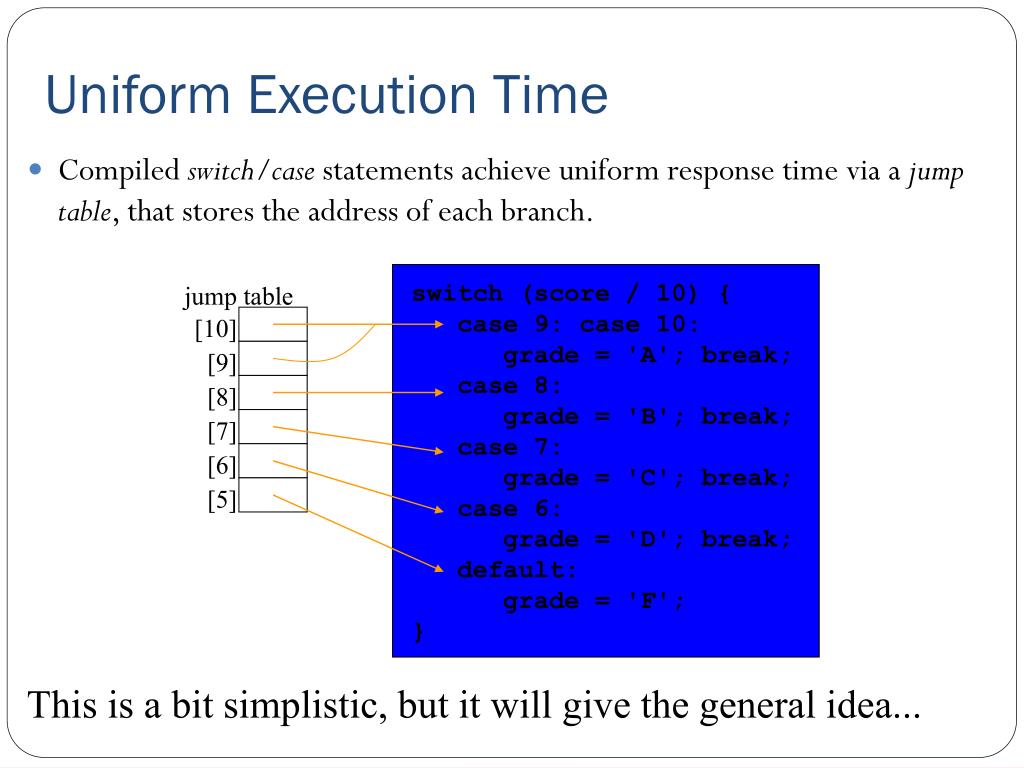 Uniform Execution Time

Compiled switch/case statements achieve uniform response time via a jump table, that stores the address of each branch.

jump table
[10]
[9]
[8]
[7]
[6]
[5]

switch (score / 10) {
case 9: case 10:
grade = 'A'; break;
case 8:
grade = 'B'; break;
case 7:
grade = 'C'; break;
case 6:
grade = 'D'; break;
default:
grade = 'F';
}

This is a bit simplistic, but it will give the general idea...